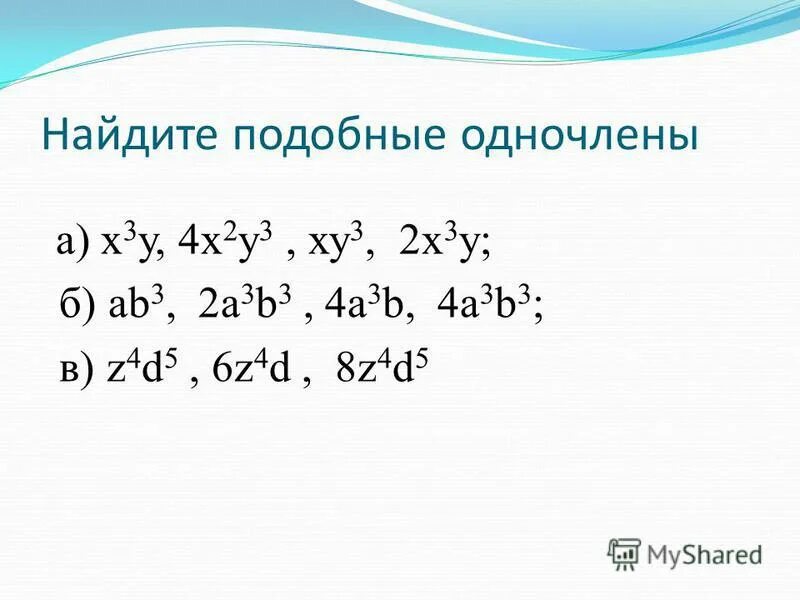 Найдите подобные одночлены

а) $x^3y$, $4x^2y^3$ , $xy^3$, $2x^3y$;

б) $ab^3$, $2a^3b^3$ , $4a^3b$, $4a^3b^3$;

в) $z^4d^5$ , $6z^4d$ , $8z^4d^5$

MyShared